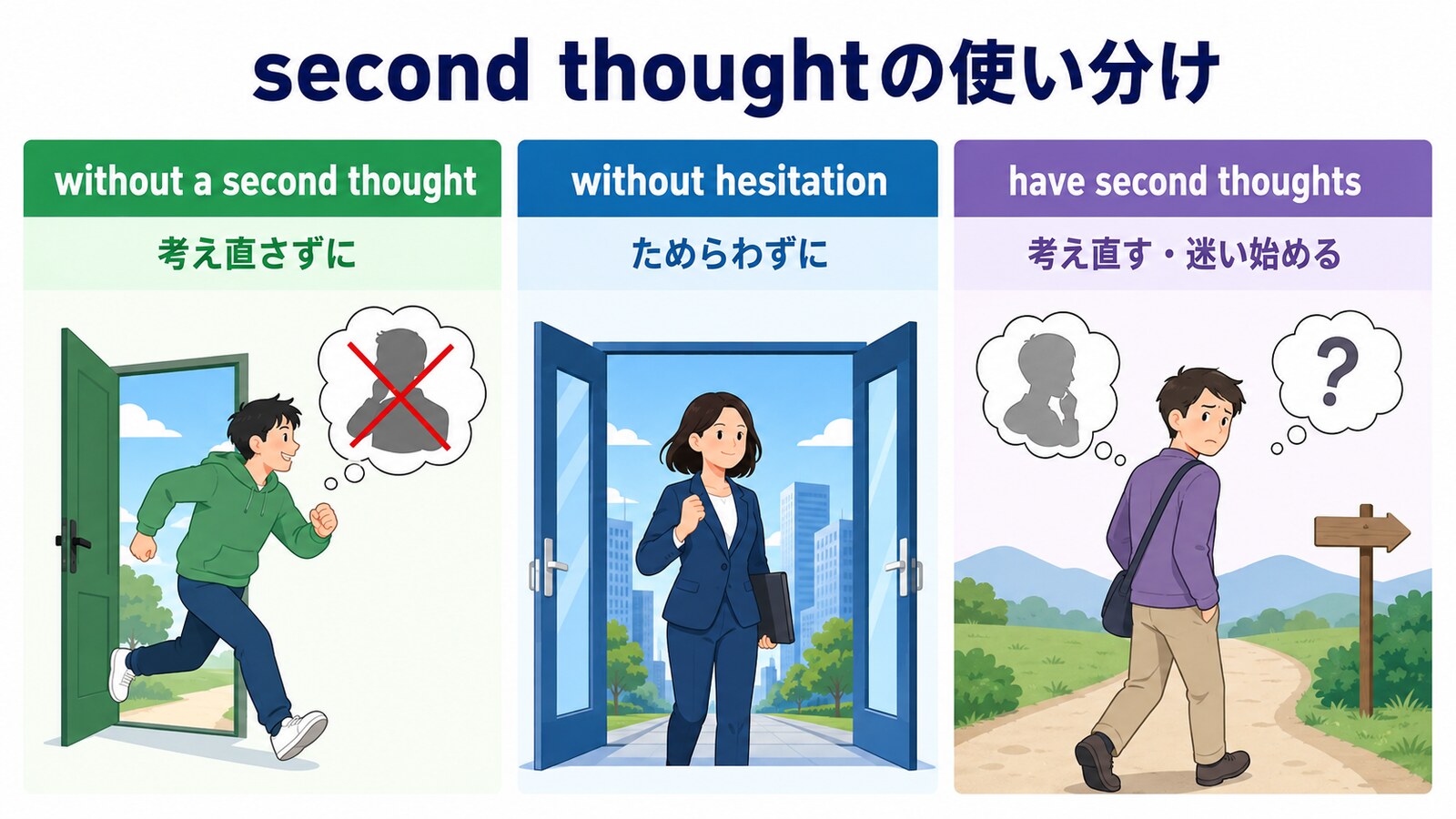 second thoughtの使い分け

without a second thought

考え直さずに

without hesitation

ためらわずに

have second thoughts

考え直す・迷い始める

?